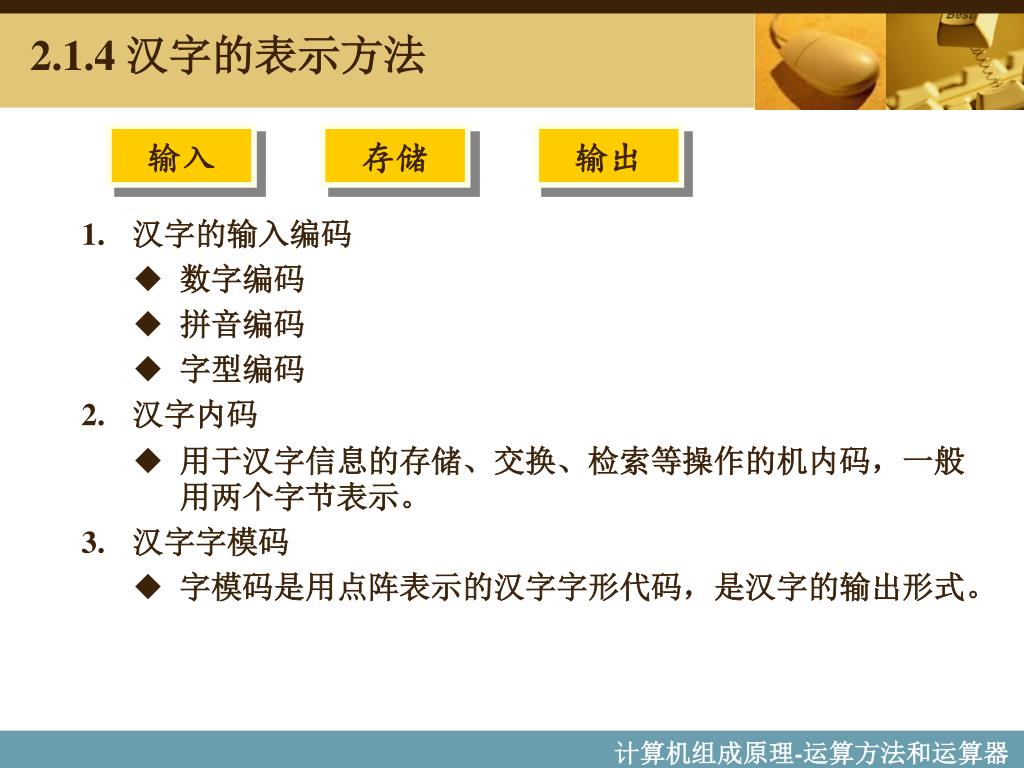 2.1.4 汉字的表示方法

输入

存储

输出

1. 汉字的输入编码
◆ 数字编码
◆ 拼音编码
◆ 字型编码
2. 汉字内码
◆ 用于汉字信息的存储、交换、检索等操作的机内码，一般用两个字节表示。
3. 汉字字模码
◆ 字模码是用点阵表示的汉字字形代码，是汉字的输出形式。

计算机组成原理-运算方法和运算器